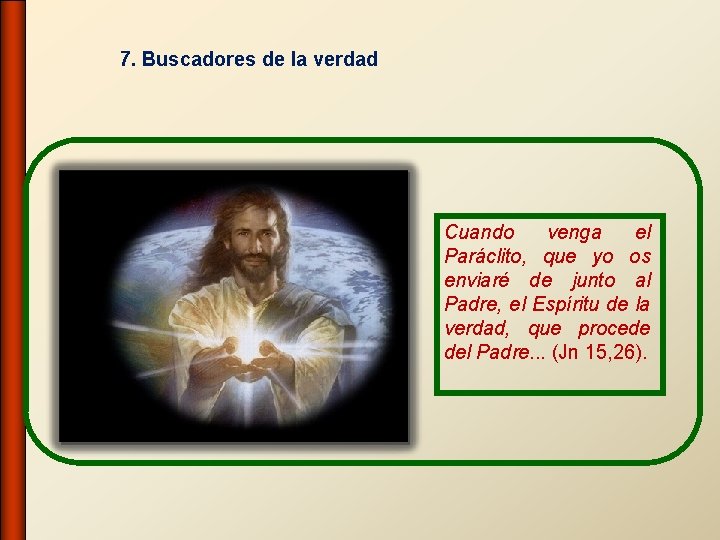 7. Buscadores de la verdad

Cuando venga el Paráclito, que yo os enviaré de junto al Padre, el Espíritu de la verdad, que procede del Padre... (Jn 15,26).